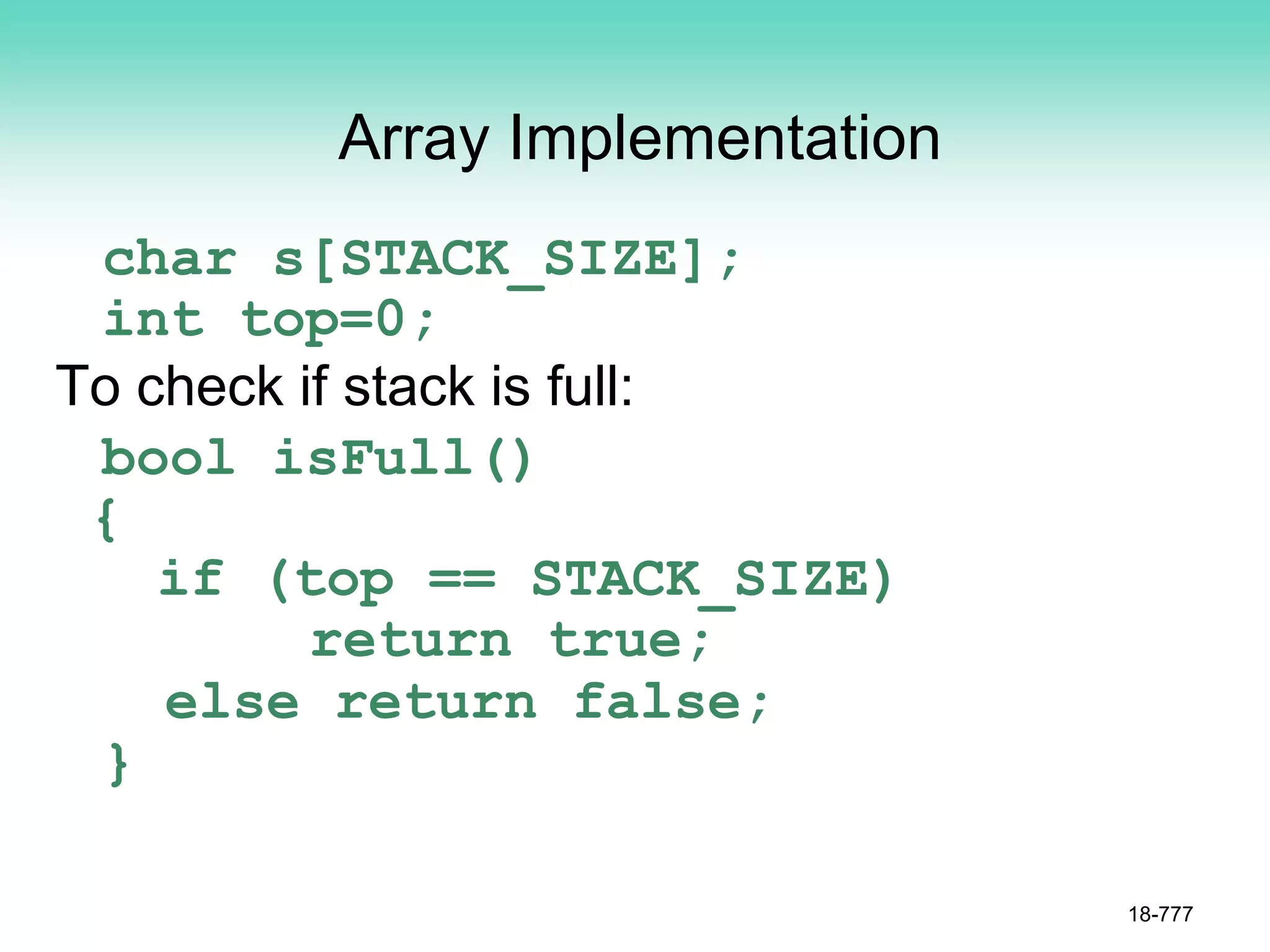 Array Implementation

char s[STACK_SIZE];
int top=0;

To check if stack is full:

bool isFull()
{
  if (top == STACK_SIZE)
        return true;
  else return false;
}

18-777